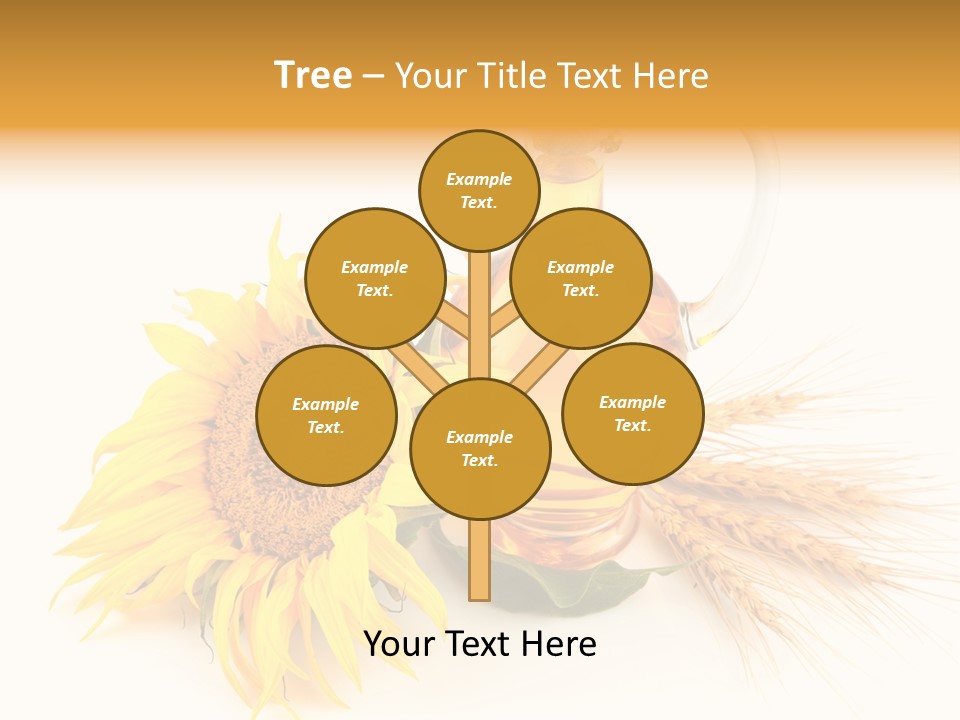 Tree – Your Title Text Here

Example Text.

Example Text.

Example Text.

Example Text.

Example Text.

Example Text.

Your Text Here